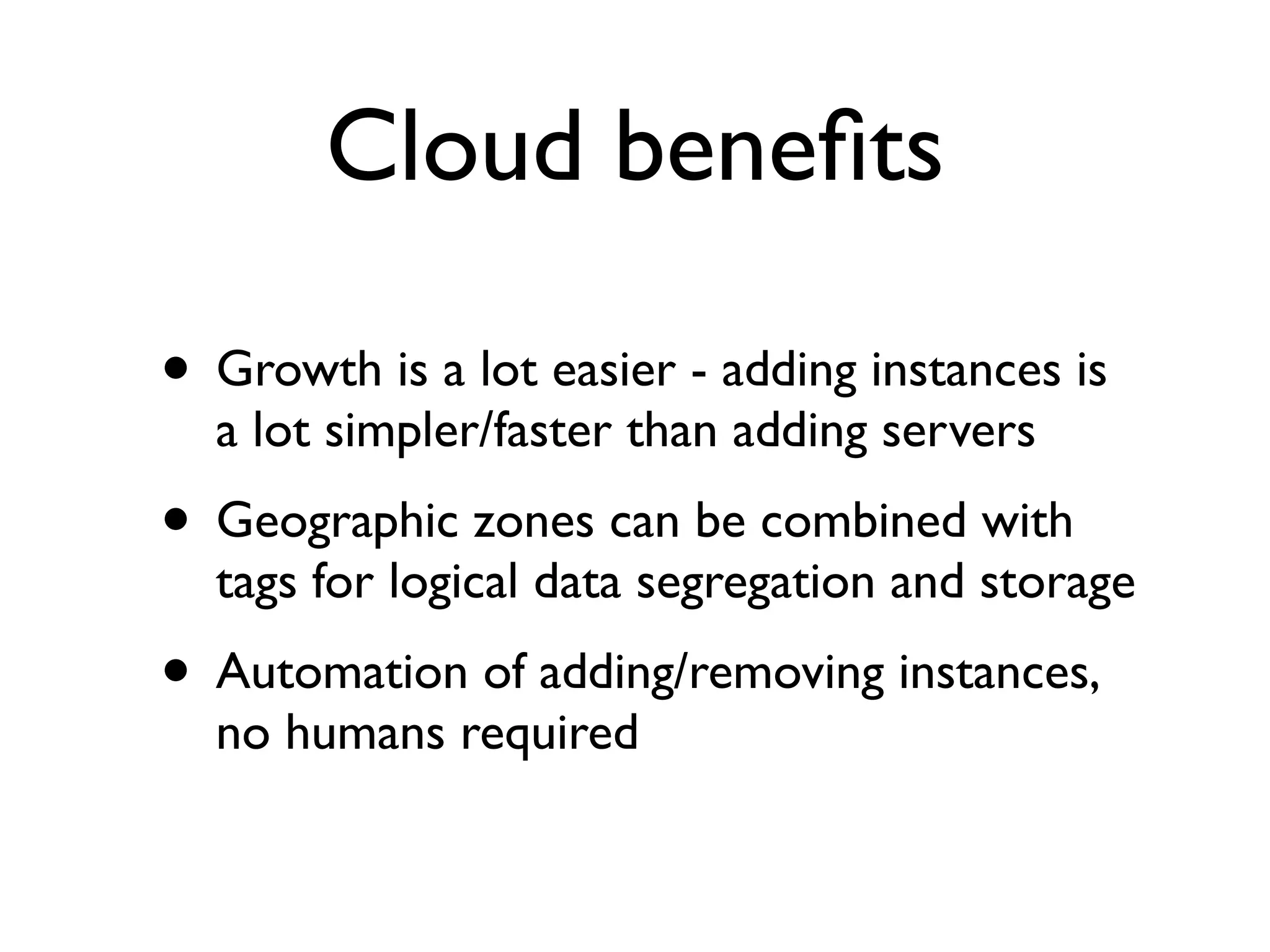 Cloud benefits

• Growth is a lot easier - adding instances is a lot simpler/faster than adding servers

• Geographic zones can be combined with tags for logical data segregation and storage

• Automation of adding/removing instances, no humans required